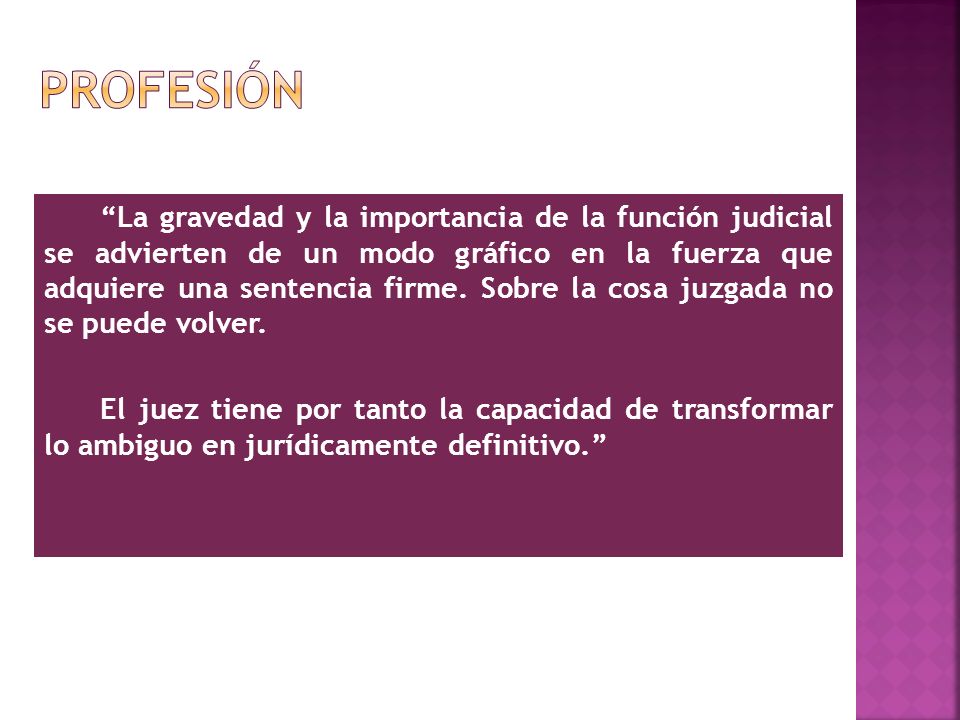 PROFESIÓN

“La gravedad y la importancia de la función judicial se advierten de un modo gráfico en la fuerza que adquiere una sentencia firme. Sobre la cosa juzgada no se puede volver.

El juez tiene por tanto la capacidad de transformar lo ambiguo en jurídicamente definitivo.”